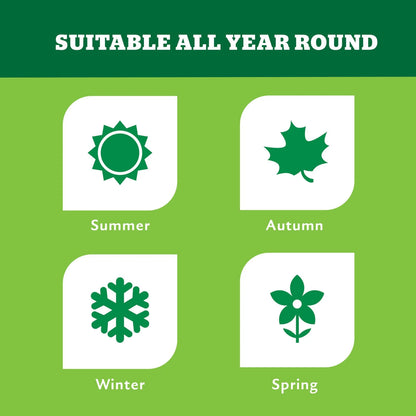 SUITABLE ALL YEAR ROUND

Summer

Autumn

Winter

Spring